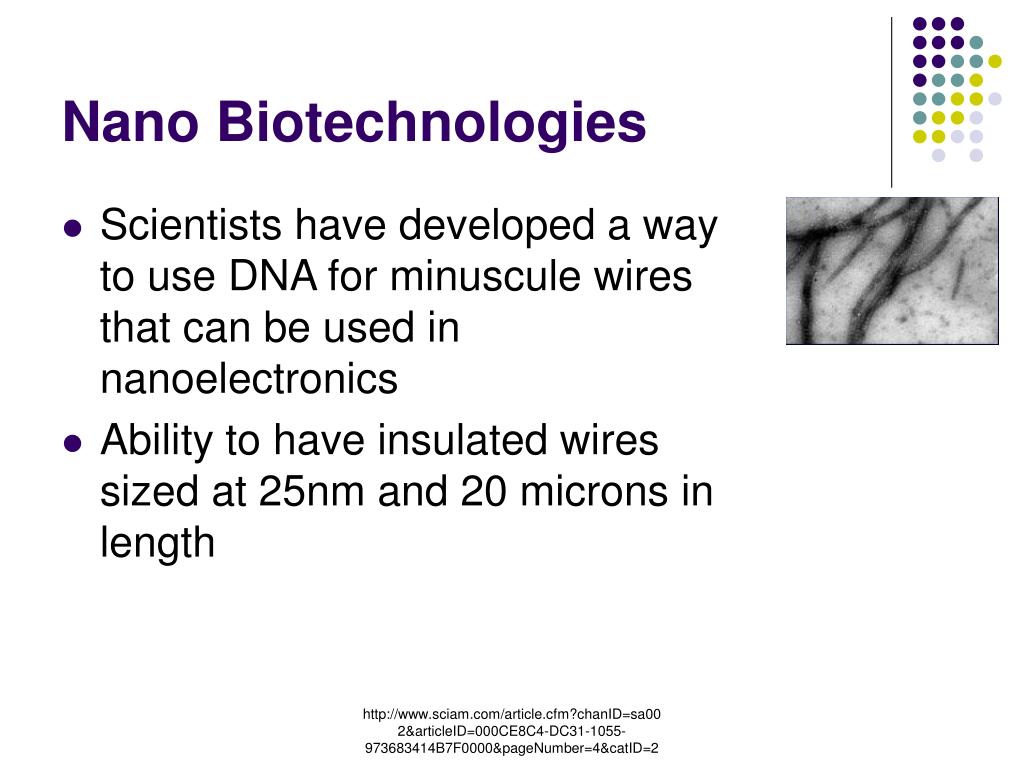 Nano Biotechnologies

- Scientists have developed a way to use DNA for minuscule wires that can be used in nanoelectronics
- Ability to have insulated wires sized at 25nm and 20 microns in length

http://www.sciam.com/article.cfm?chanID=sa002&articleID=000CE8C4-DC31-1055-973683414B7F0000&pageNumber=4&catID=2